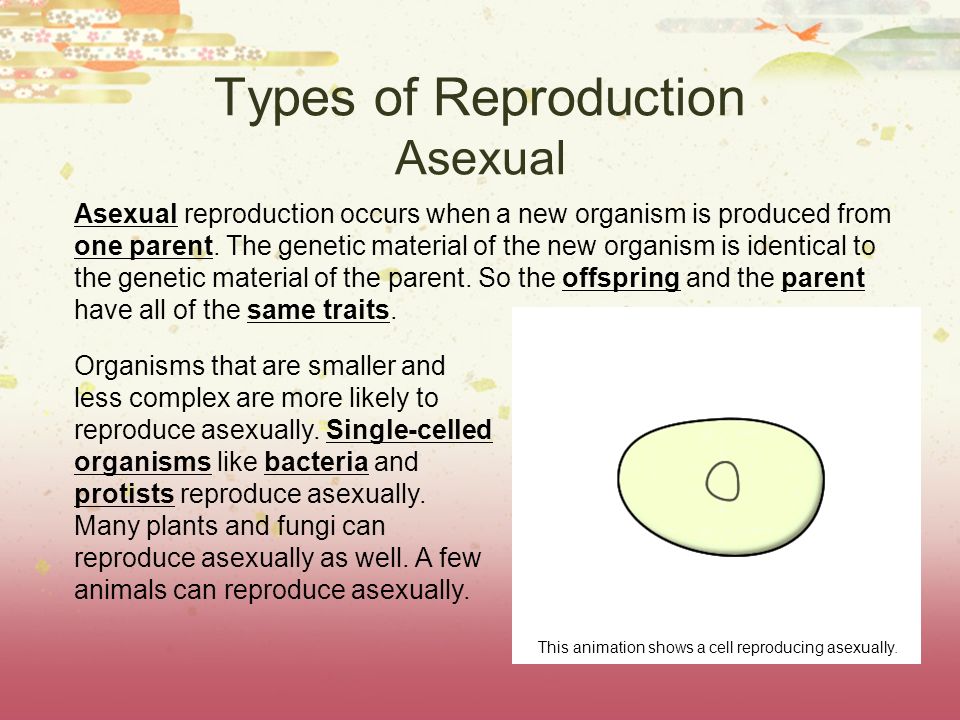 Types of Reproduction
Asexual

Asexual reproduction occurs when a new organism is produced from one parent. The genetic material of the new organism is identical to the genetic material of the parent. So the offspring and the parent have all of the same traits.

Organisms that are smaller and less complex are more likely to reproduce asexually. Single-celled organisms like bacteria and protists reproduce asexually. Many plants and fungi can reproduce asexually as well. A few animals can reproduce asexually.

This animation shows a cell reproducing asexually.